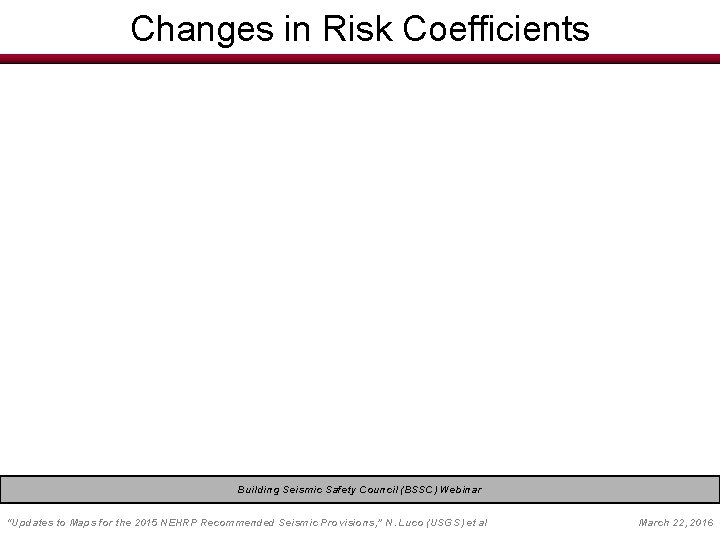 Changes in Risk Coefficients

Building Seismic Safety Council (BSSC) Webinar

"Updates to Maps for the 2015 NEHRP Recommended Seismic Provisions," N. Luco (USGS) et al

March 22, 2016